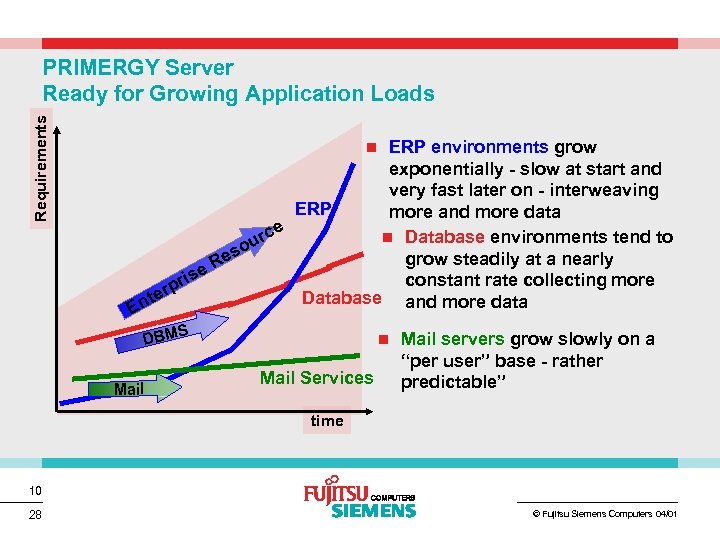 PRIMERGY Server
Ready for Growing Application Loads

Requirements

ERP

Enterprise Resource

Database

DBMS

Mail Services

Mail

time

ERP environments grow exponentially - slow at start and very fast later on - interweaving more and more data

Database environments tend to grow steadily at a nearly constant rate collecting more and more data

Mail servers grow slowly on a "per user" base - rather predictable"

10
28

FUJITSU COMPUTERS SIEMENS

© Fujitsu Siemens Computers 04/01